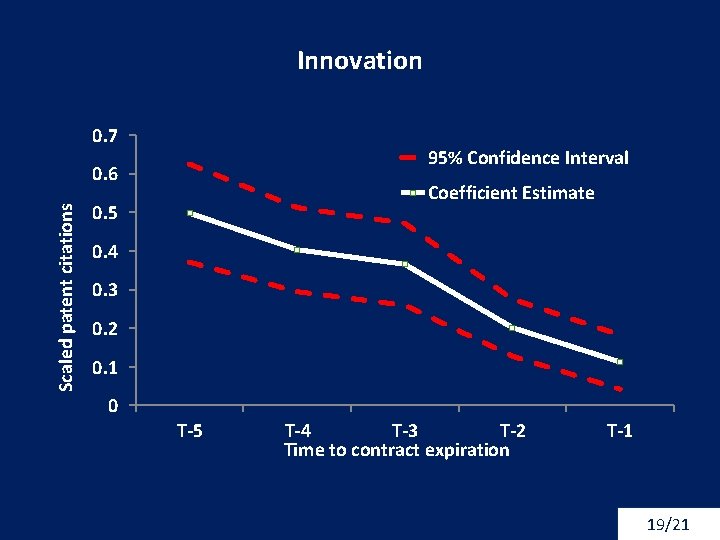 Innovation

95% Confidence Interval
Coefficient Estimate

Scaled patent citations

0.7
0.6
0.5
0.4
0.3
0.2
0.1
0

T-5
T-4
T-3
T-2
T-1

Time to contract expiration

19/21